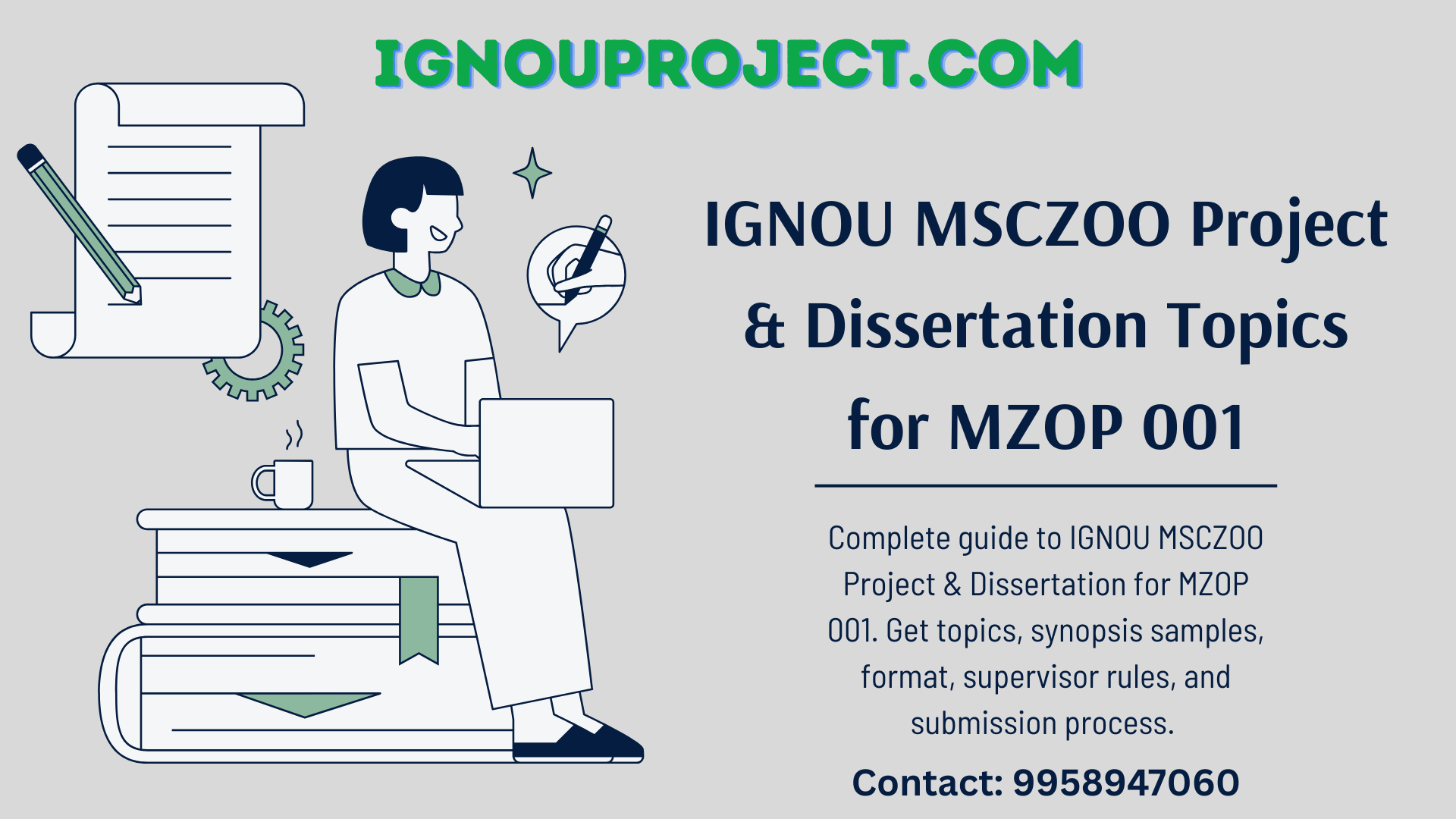 IGNOUPROJECT.COM

IGNOU MSCZOO Project & Dissertation Topics for MZOP 001

Complete guide to IGNOU MSCZOO Project & Dissertation for MZOP 001. Get topics, synopsis samples, format, supervisor rules, and submission process.

Contact: 9958947060